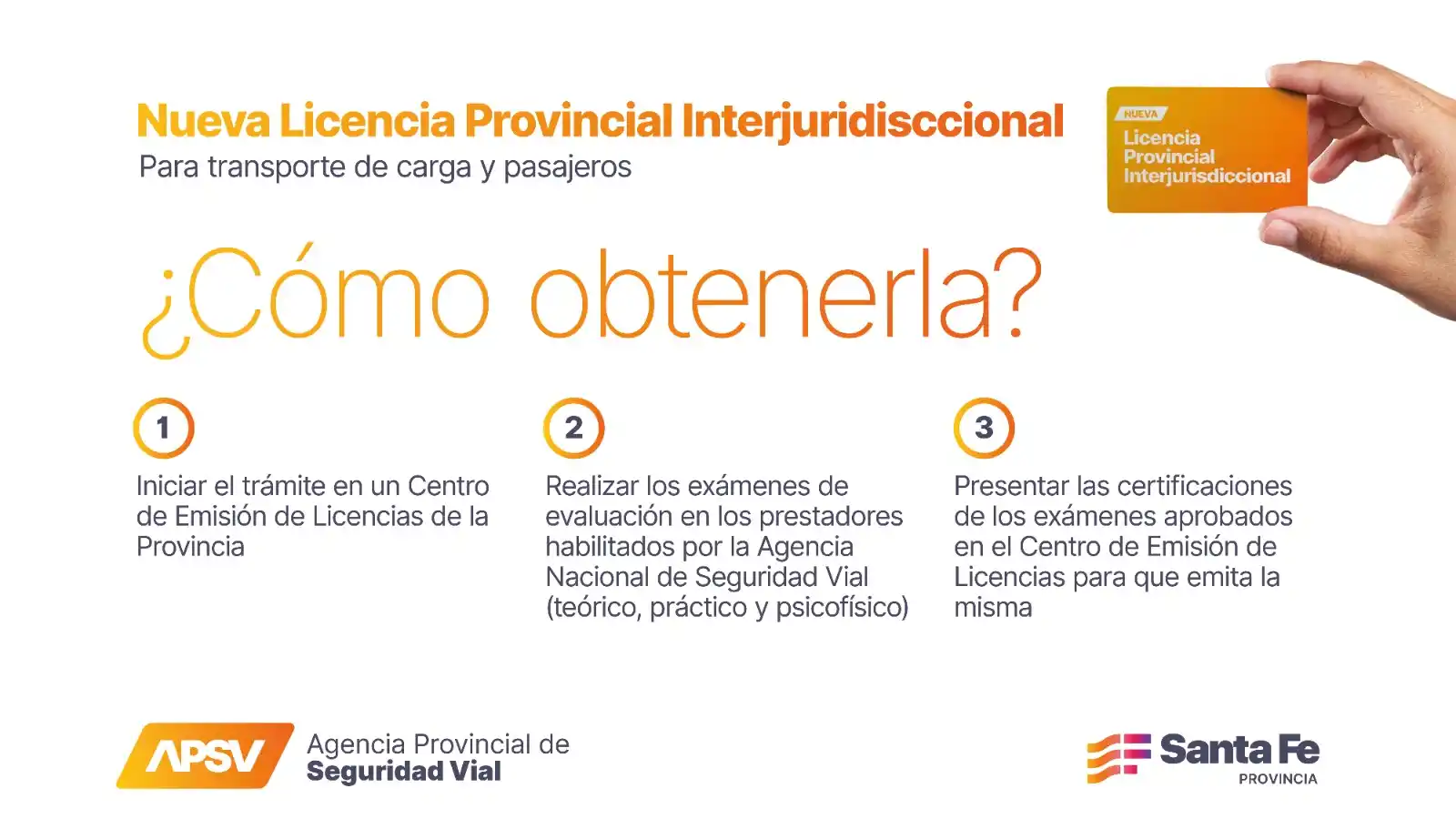 Nueva Licencia Provincial Interjuridisccional
Para transporte de carga y pasajeros

NUEVA
Licencia Provincial Interjurisdiccional

¿Cómo obtenerla?

1
Iniciar el trámite en un Centro de Emisión de Licencias de la Provincia

2
Realizar los exámenes de evaluación en los prestadores habilitados por la Agencia Nacional de Seguridad Vial (teórico, práctico y psicofísico)

3
Presentar las certificaciones de los exámenes aprobados en el Centro de Emisión de Licencias para que emita la misma

APSV Agencia Provincial de Seguridad Vial

Santa Fe PROVINCIA